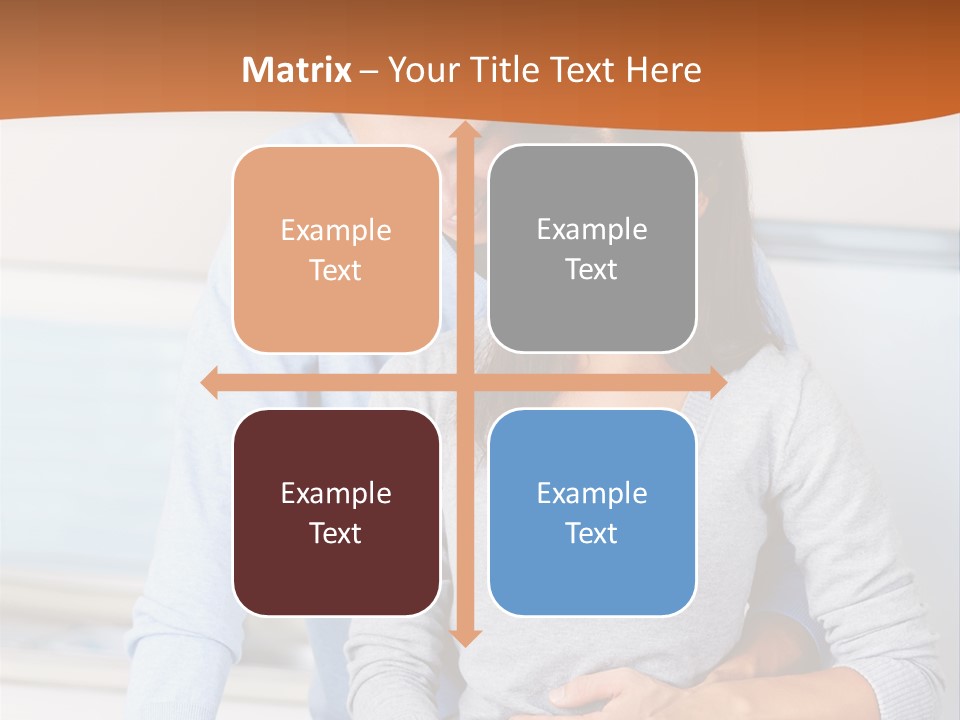 Matrix – Your Title Text Here

Example Text

Example Text

Example Text

Example Text